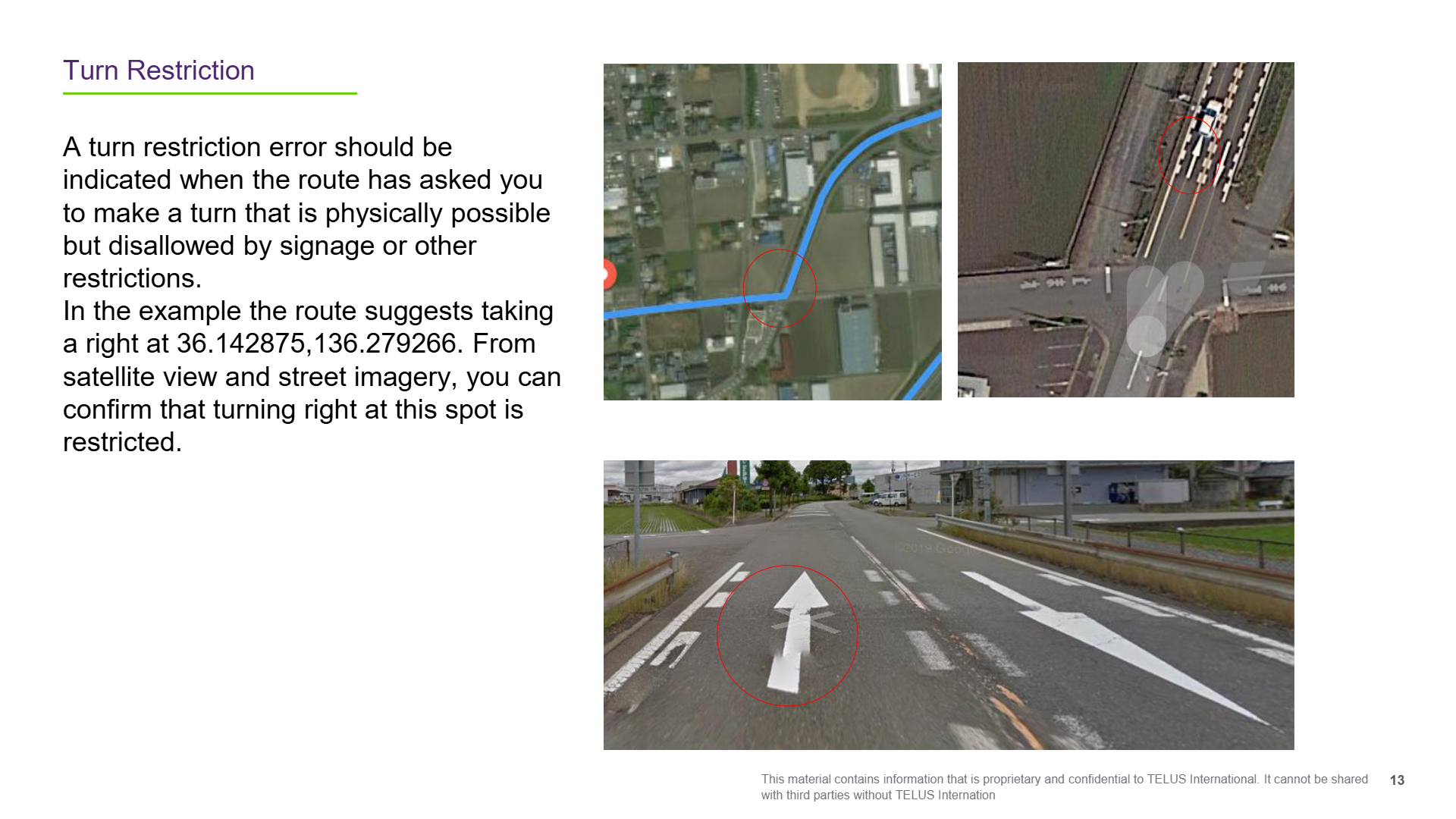 Turn Restriction

A turn restriction error should be indicated when the route has asked you to make a turn that is physically possible but disallowed by signage or other restrictions.
In the example the route suggests taking a right at 36.142875,136.279266. From satellite view and street imagery, you can confirm that turning right at this spot is restricted.

©2019 Google

This material contains information that is proprietary and confidential to TELUS International. It cannot be shared with third parties without TELUS Internation

13